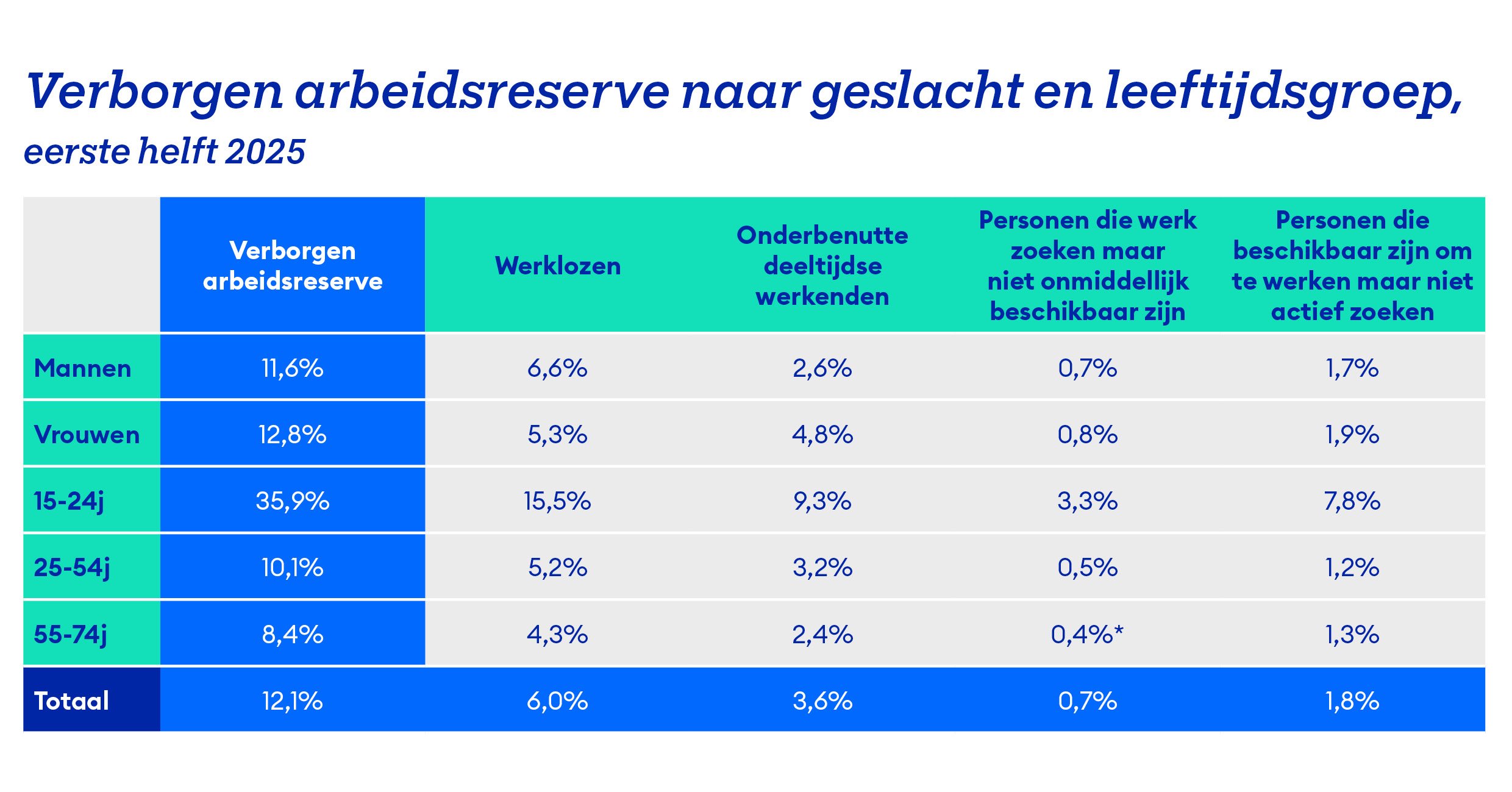 Verborgen arbeidsreserve naar geslacht en leeftijdsgroep, eerste helft 2025

| | Verborgen arbeidsreserve | Werklozen | Onderbenutte deeltijdse werkenden | Personen die werk zoeken maar niet onmiddellijk beschikbaar zijn | Personen die beschikbaar zijn om te werken maar niet actief zoeken |
|---|---|---|---|---|---|
| Mannen | 11,6% | 6,6% | 2,6% | 0,7% | 1,7% |
| Vrouwen | 12,8% | 5,3% | 4,8% | 0,8% | 1,9% |
| 15-24j | 35,9% | 15,5% | 9,3% | 3,3% | 7,8% |
| 25-54j | 10,1% | 5,2% | 3,2% | 0,5% | 1,2% |
| 55-74j | 8,4% | 4,3% | 2,4% | 0,4%* | 1,3% |
| Totaal | 12,1% | 6,0% | 3,6% | 0,7% | 1,8% |